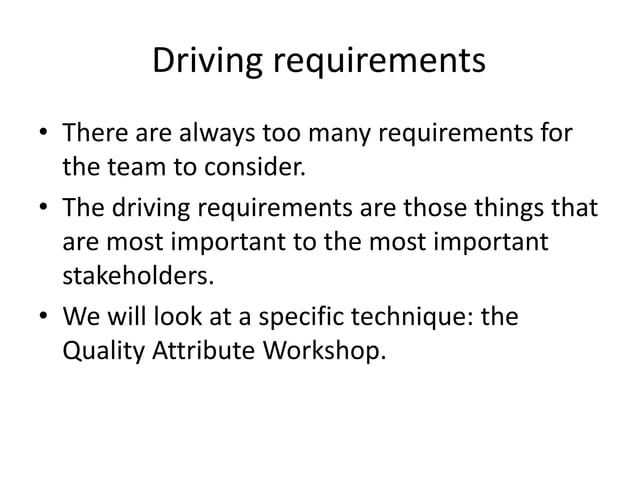 Driving requirements

• There are always too many requirements for the team to consider.

• The driving requirements are those things that are most important to the most important stakeholders.

• We will look at a specific technique: the Quality Attribute Workshop.